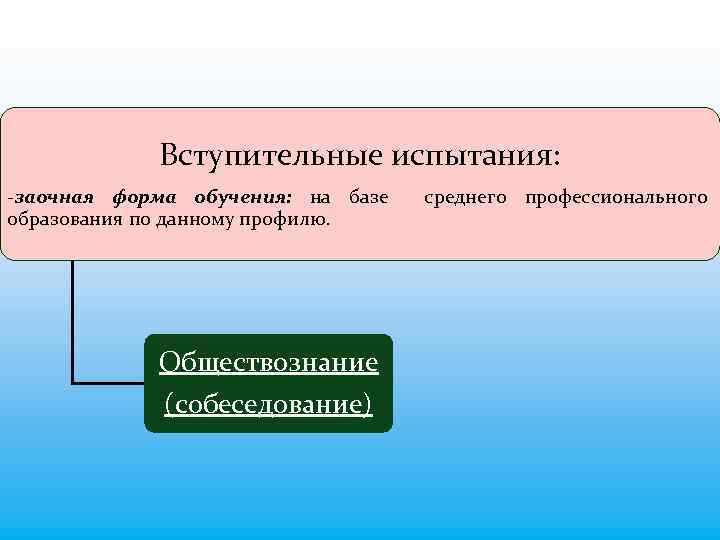 Вступительные испытания:

-заочная форма обучения: на базе среднего профессионального образования по данному профилю.

Обществознание (собеседование)